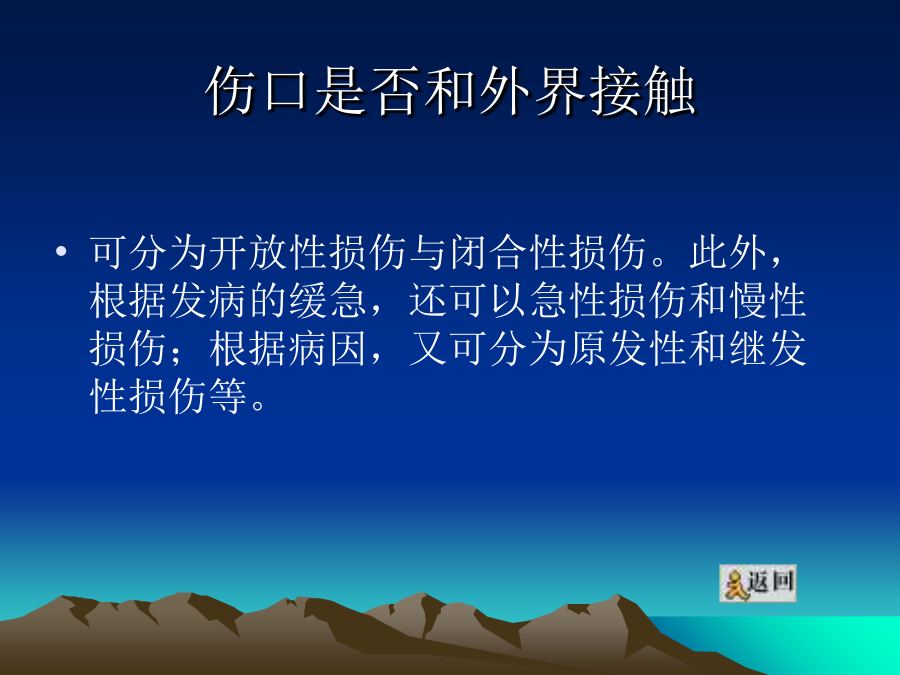 伤口是否和外界接触

• 可分为开放性损伤与闭合性损伤。此外，根据发病的缓急，还可以急性损伤和慢性损伤；根据病因，又可分为原发性和继发性损伤等。

返回